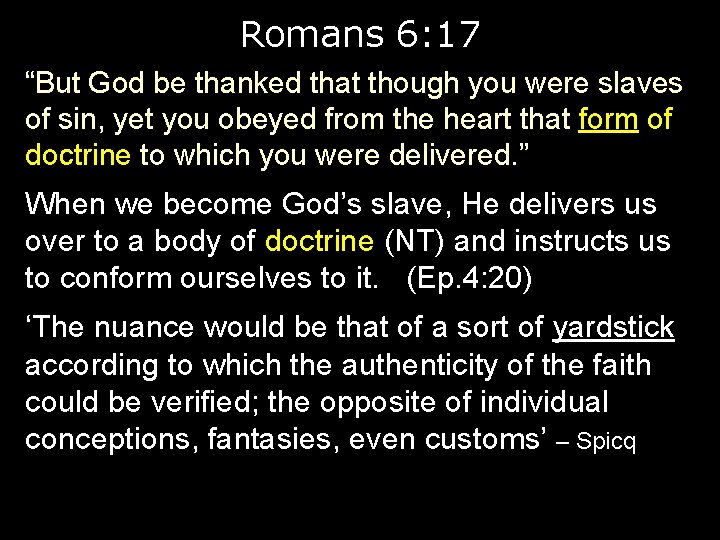 Romans 6:17

“But God be thanked that though you were slaves of sin, yet you obeyed from the heart that form of doctrine to which you were delivered.”

When we become God’s slave, He delivers us over to a body of doctrine (NT) and instructs us to conform ourselves to it. (Ep.4:20)

‘The nuance would be that of a sort of yardstick according to which the authenticity of the faith could be verified; the opposite of individual conceptions, fantasies, even customs’ – Spicq